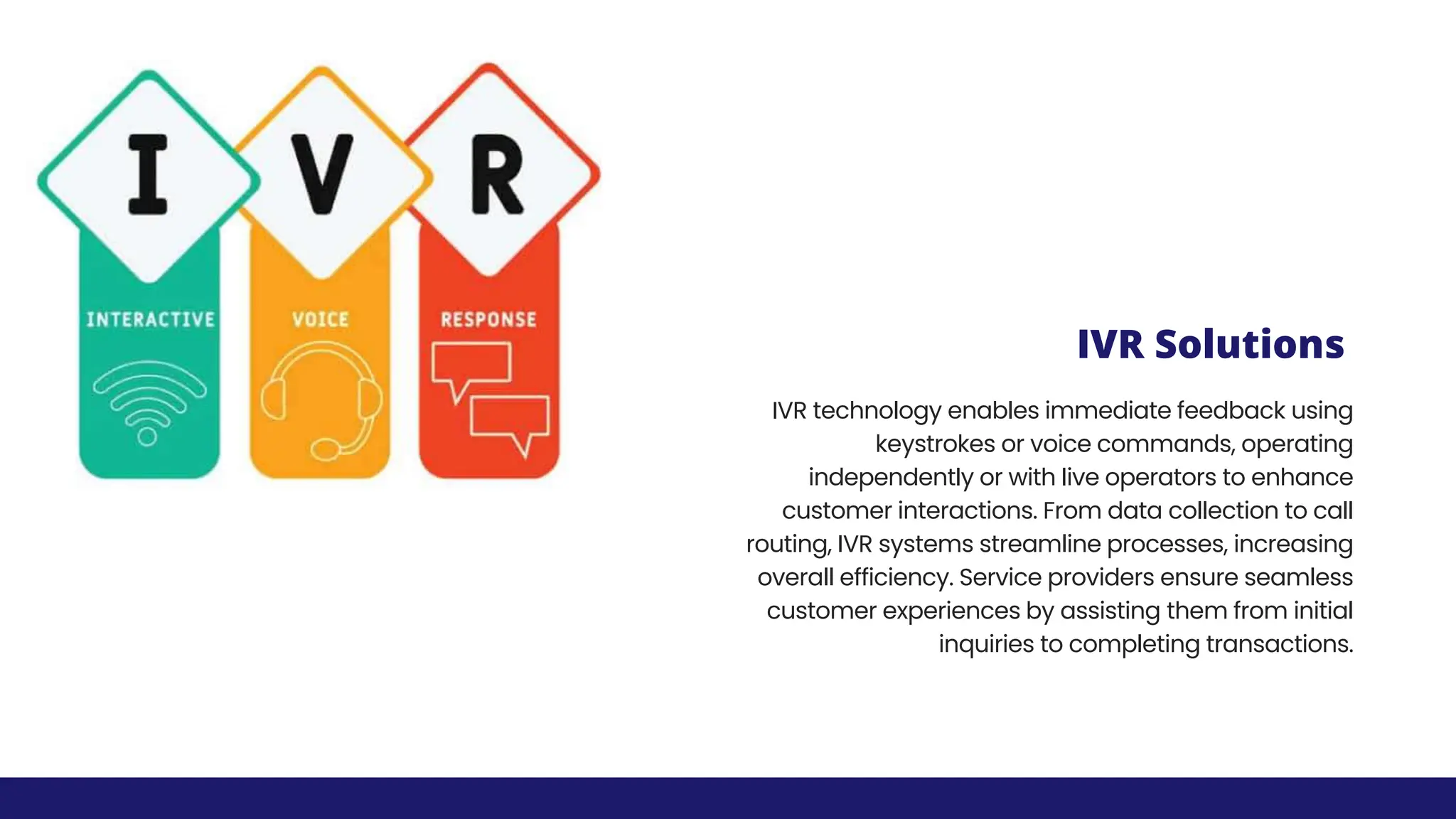 I V R

INTERACTIVE

VOICE

RESPONSE

IVR Solutions

IVR technology enables immediate feedback using keystrokes or voice commands, operating independently or with live operators to enhance customer interactions. From data collection to call routing, IVR systems streamline processes, increasing overall efficiency. Service providers ensure seamless customer experiences by assisting them from initial inquiries to completing transactions.